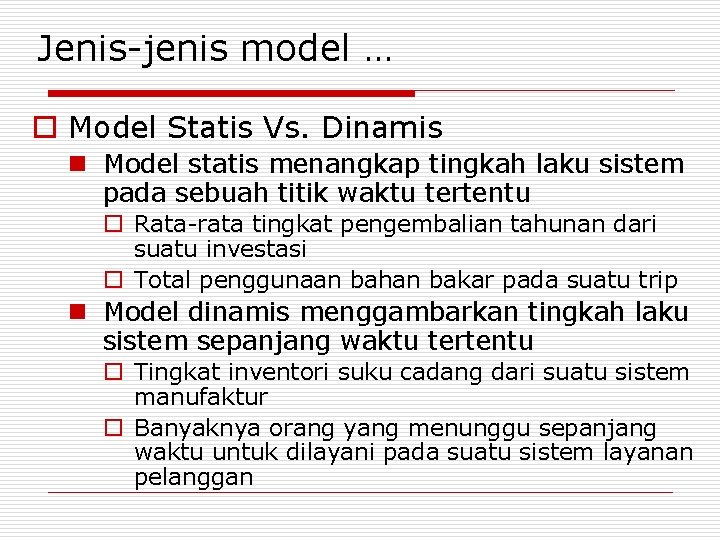 Jenis-jenis model …

Model Statis Vs. Dinamis

Model statis menangkap tingkah laku sistem pada sebuah titik waktu tertentu

Rata-rata tingkat pengembalian tahunan dari suatu investasi

Total penggunaan bahan bakar pada suatu trip

Model dinamis menggambarkan tingkah laku sistem sepanjang waktu tertentu

Tingkat inventori suku cadang dari suatu sistem manufaktur

Banyaknya orang yang menunggu sepanjang waktu untuk dilayani pada suatu sistem layanan pelanggan